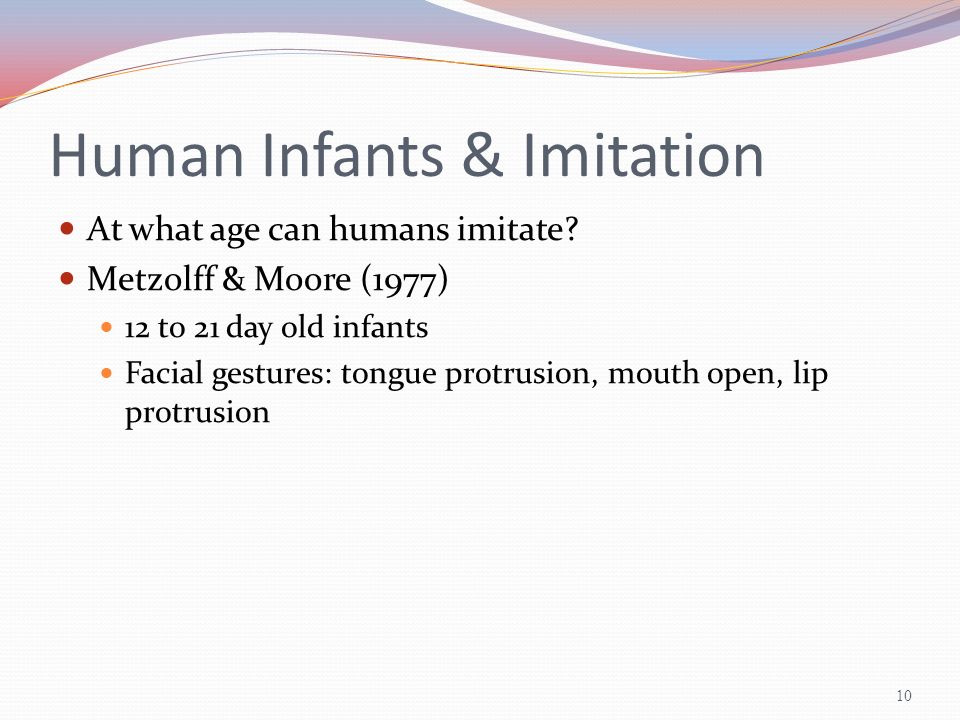 Human Infants & Imitation

- At what age can humans imitate?
- Metzolff & Moore (1977)
  - 12 to 21 day old infants
  - Facial gestures: tongue protrusion, mouth open, lip protrusion

10